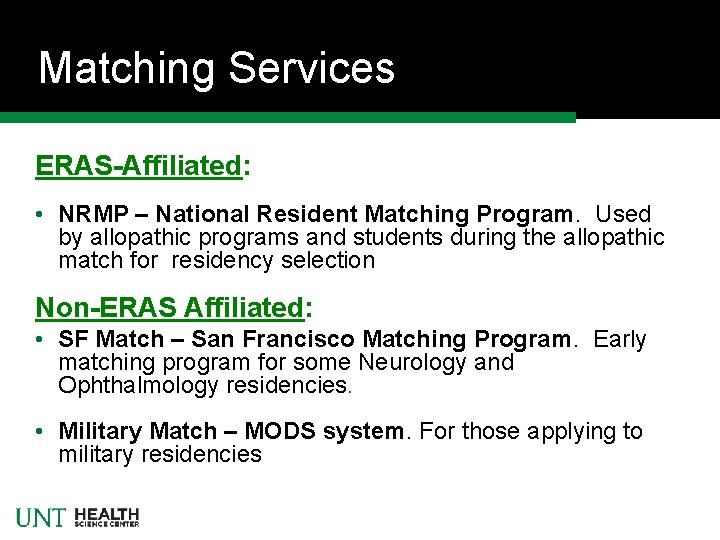 Matching Services

ERAS-Affiliated:

• NRMP – National Resident Matching Program. Used by allopathic programs and students during the allopathic match for residency selection

Non-ERAS Affiliated:

• SF Match – San Francisco Matching Program. Early matching program for some Neurology and Ophthalmology residencies.

• Military Match – MODS system. For those applying to military residencies

UNT HEALTH SCIENCE CENTER